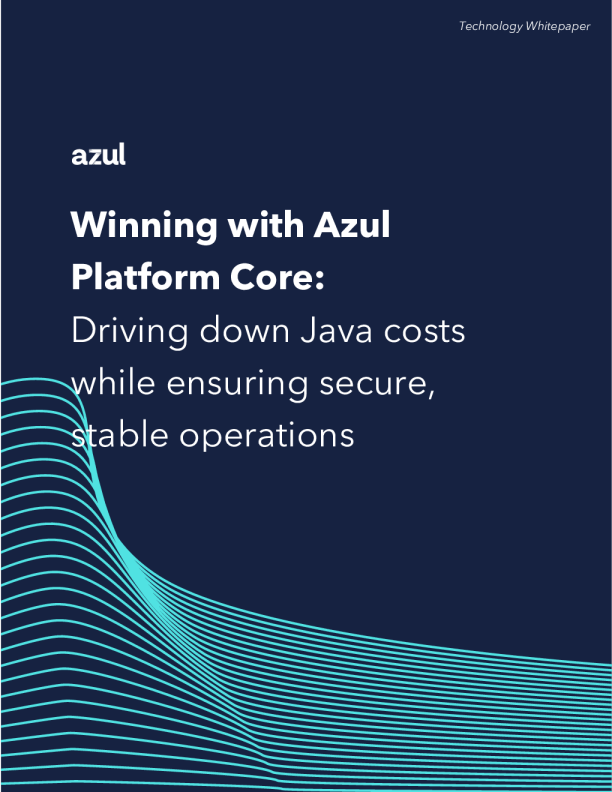 Technology Whitepaper

azul

Winning with Azul Platform Core:
Driving down Java costs while ensuring secure, stable operations